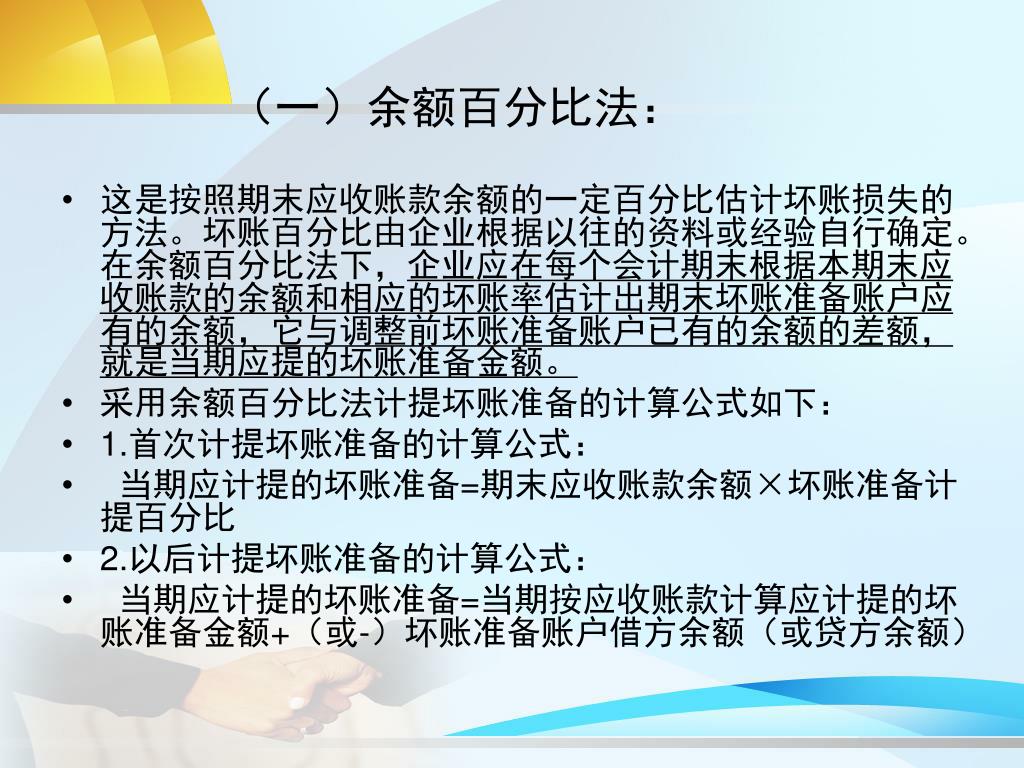 （一）余额百分比法：

• 这是按照期末应收账款余额的一定百分比估计坏账损失的方法。坏账百分比由企业根据以往的资料或经验自行确定。在余额百分比法下，企业应在每个会计期末根据本期末应收账款的余额和相应的坏账率估计出期末坏账准备账户应有的余额，它与调整前坏账准备账户已有的余额的差额，就是当期应提的坏账准备金额。
• 采用余额百分比法计提坏账准备的计算公式如下：
• 1.首次计提坏账准备的计算公式：
• 当期应计提的坏账准备=期末应收账款余额×坏账准备计提百分比
• 2.以后计提坏账准备的计算公式：
• 当期应计提的坏账准备=当期按应收账款计算应计提的坏账准备金额+（或-）坏账准备账户借方余额（或贷方余额）